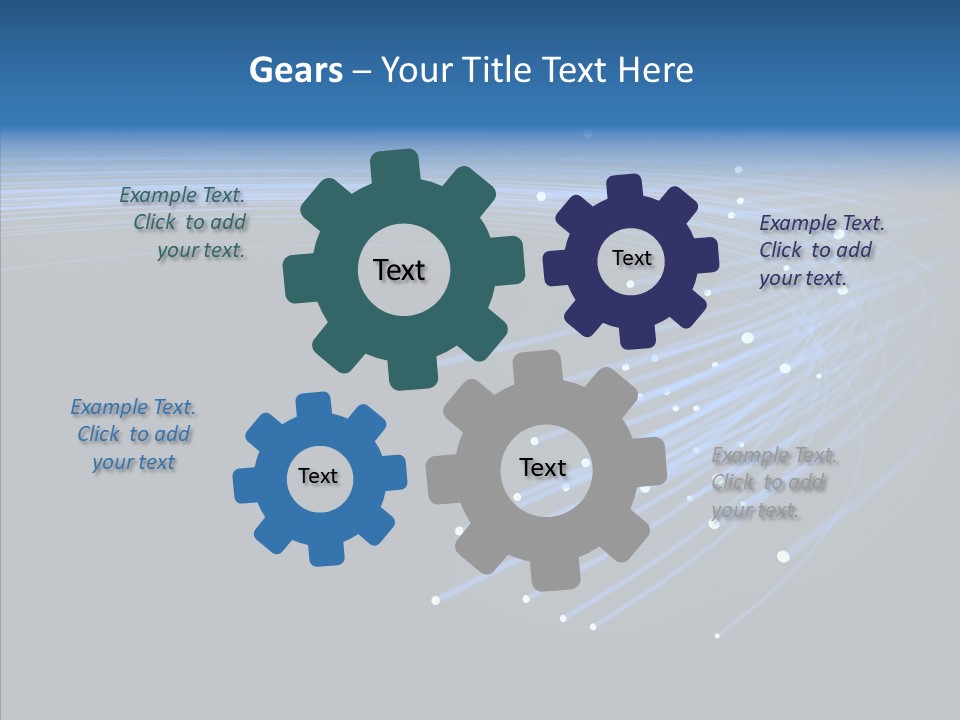 Gears – Your Title Text Here

Example Text. Click to add your text.

Text

Text

Example Text. Click to add your text.

Example Text. Click to add your text

Text

Text

Example Text. Click to add your text.